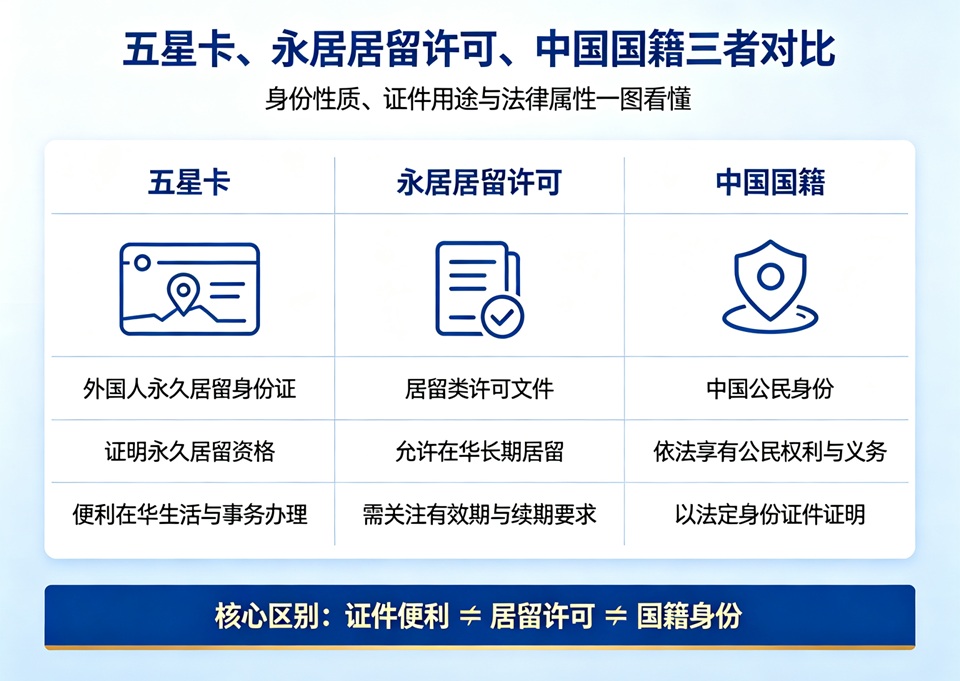 五星卡、永居居留许可、中国国籍三者对比

身份性质、证件用途与法律属性一图看懂

| 五星卡 | 永居居留许可 | 中国国籍 |
|---|---|---|
| 外国人永久居留身份证 | 居留类许可文件 | 中国公民身份 |
| 证明永久居留资格 | 允许在华长期居留 | 依法享有公民权利与义务 |
| 便利在华生活与事务办理 | 需关注有效期与续期要求 | 以法定身份证件证明 |

核心区别：证件便利 ≠ 居留许可 ≠ 国籍身份